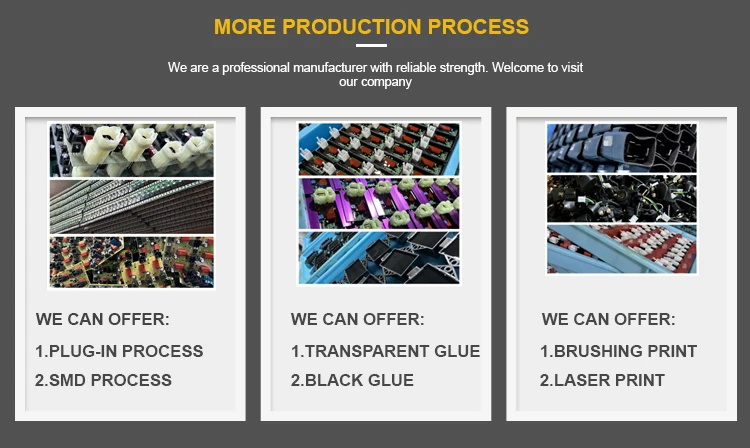 MORE PRODUCTION PROCESS

We are a professional manufacturer with reliable strength. Welcome to visit our company

WE CAN OFFER:

1.PLUG-IN PROCESS

2.SMD PROCESS

WE CAN OFFER:

1.TRANSPARENT GLUE

2.BLACK GLUE

WE CAN OFFER:

1.BRUSHING PRINT

2.LASER PRINT